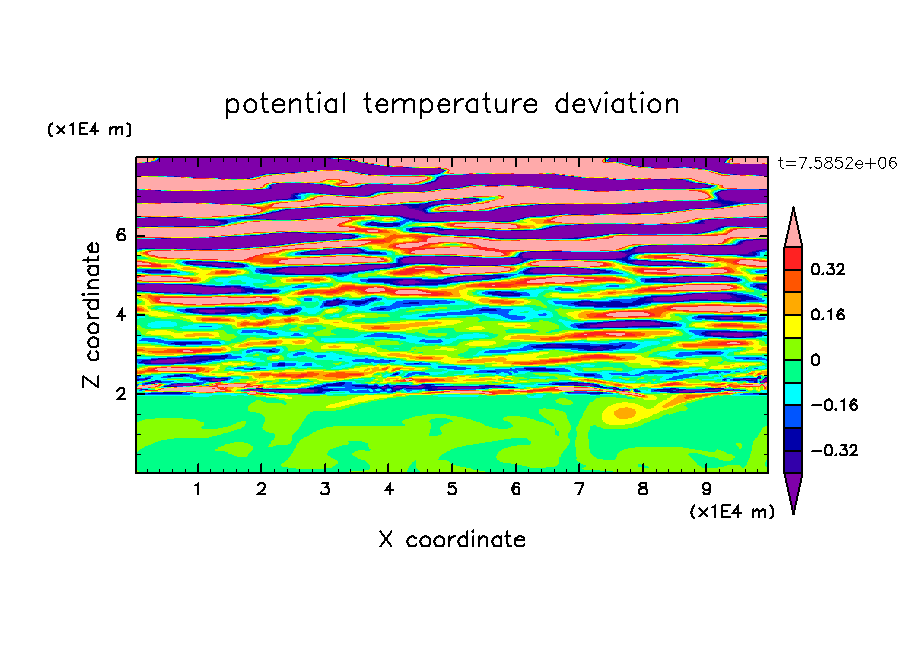 potential temperature deviation

(x1E4 m)

t=7.5852e+06

Z coordinate

6

4

2

0.32

0.16

0

−0.16

−0.32

1 2 3 4 5 6 7 8 9

(x1E4 m)

X coordinate